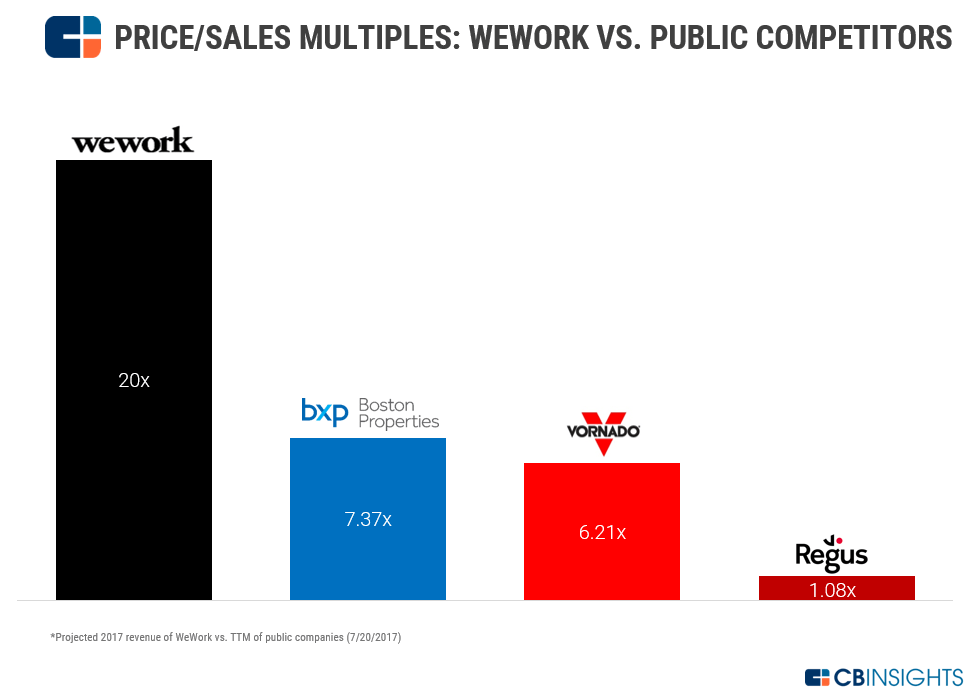 PRICE/SALES MULTIPLES: WEWORK VS. PUBLIC COMPETITORS

wework

20x

bxp Boston Properties

7.37x

VORNADO

6.21x

Regus

1.08x

*Projected 2017 revenue of WeWork vs. TTM of public companies (7/20/2017)

CBINSIGHTS